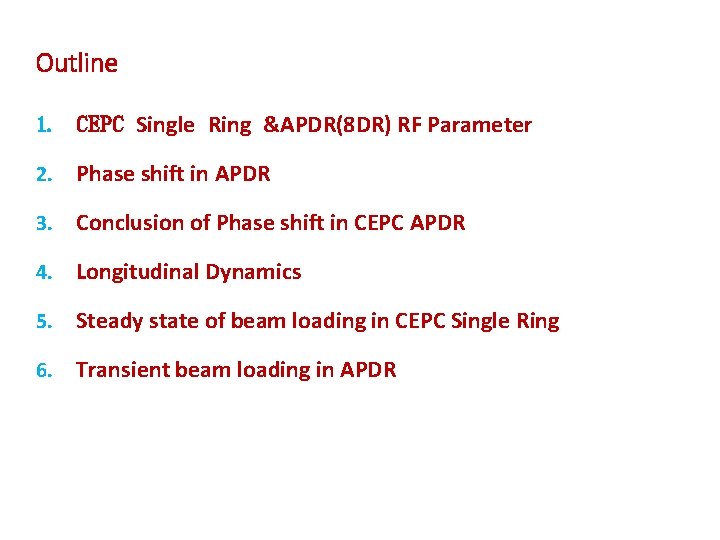 Outline

1. CEPC Single Ring &APDR(8DR) RF Parameter
2. Phase shift in APDR
3. Conclusion of Phase shift in CEPC APDR
4. Longitudinal Dynamics
5. Steady state of beam loading in CEPC Single Ring
6. Transient beam loading in APDR